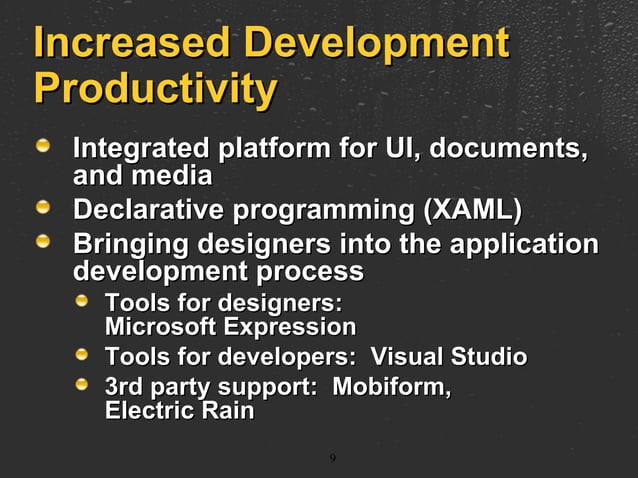 Increased Development Productivity

Integrated platform for UI, documents, and media

Declarative programming (XAML)

Bringing designers into the application development process

Tools for designers: Microsoft Expression

Tools for developers: Visual Studio

3rd party support: Mobiform, Electric Rain

9